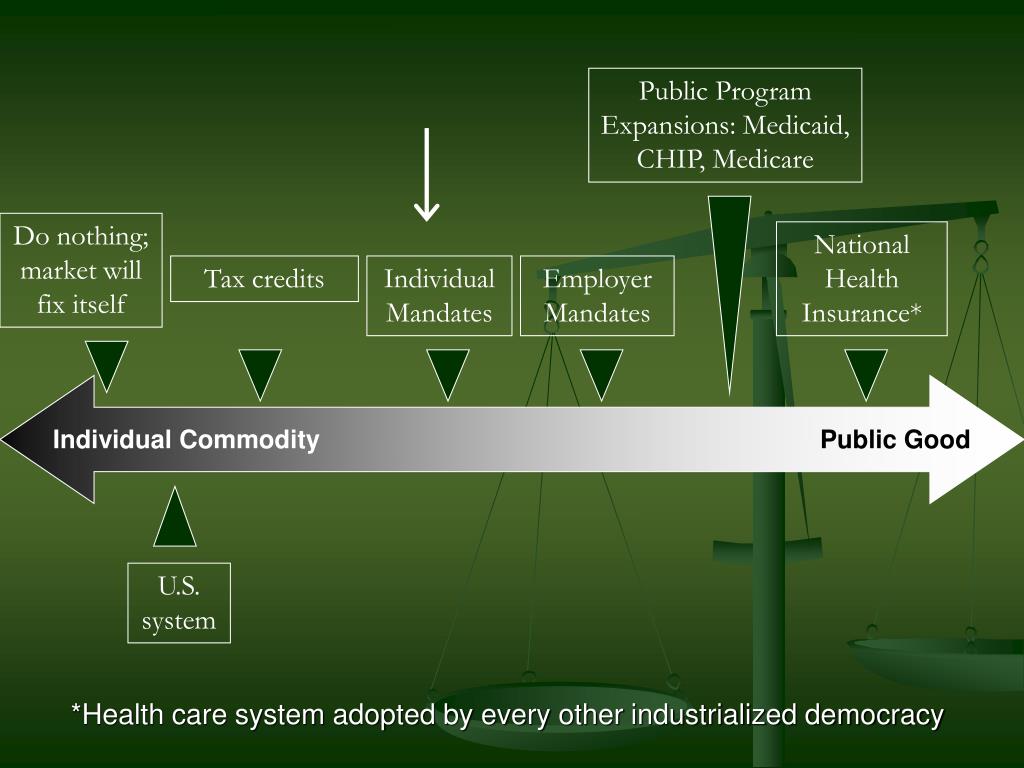 Public Program Expansions: Medicaid, CHIP, Medicare

Do nothing; market will fix itself

Tax credits

Individual Mandates

Employer Mandates

National Health Insurance*

Individual Commodity

Public Good

U.S. system

*Health care system adopted by every other industrialized democracy